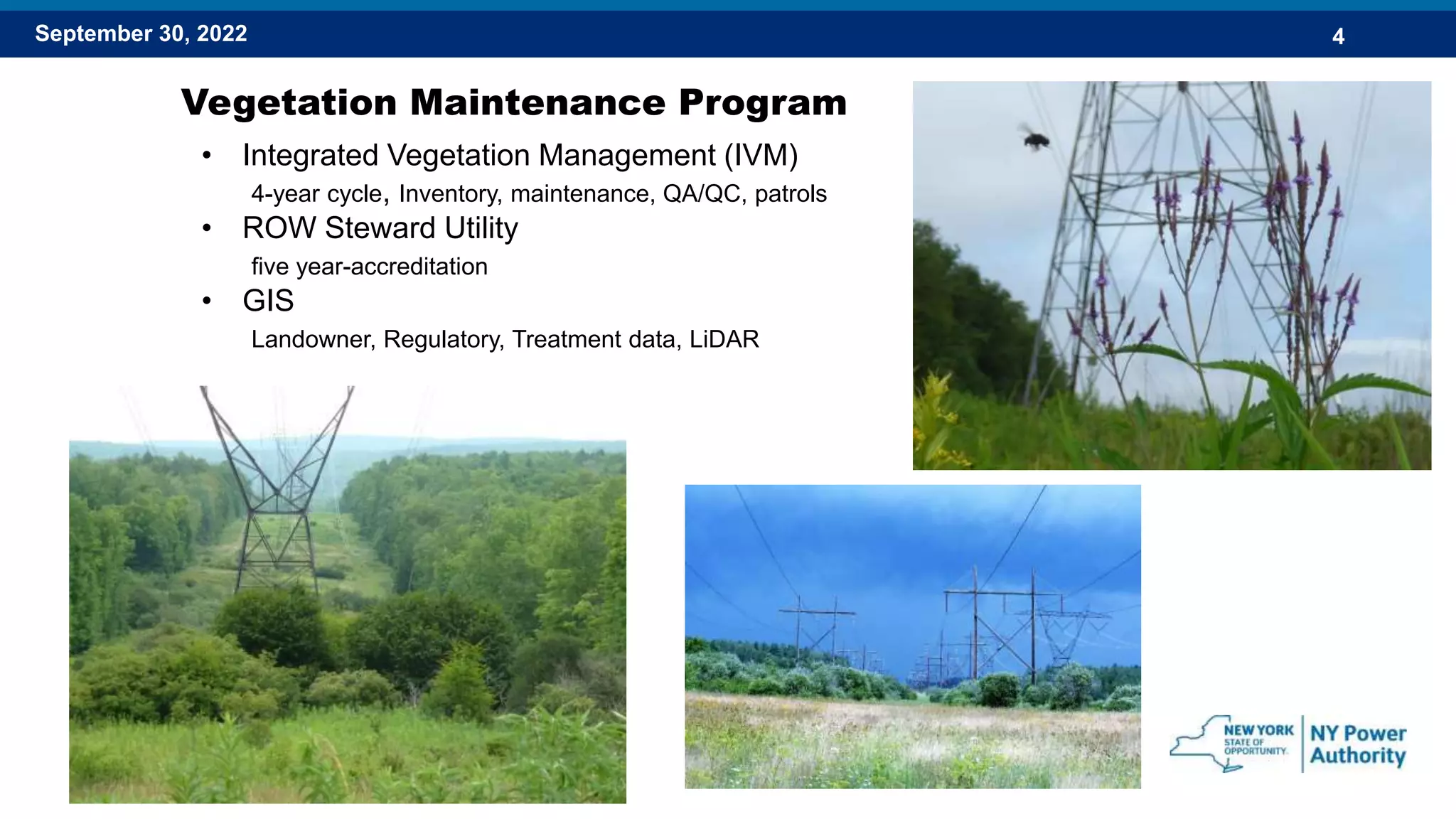 September 30, 2022

4

Vegetation Maintenance Program

• Integrated Vegetation Management (IVM)

4-year cycle, Inventory, maintenance, QA/QC, patrols

• ROW Steward Utility

five year-accreditation

• GIS

Landowner, Regulatory, Treatment data, LiDAR

NEW YORK STATE OF OPPORTUNITY. NY Power Authority